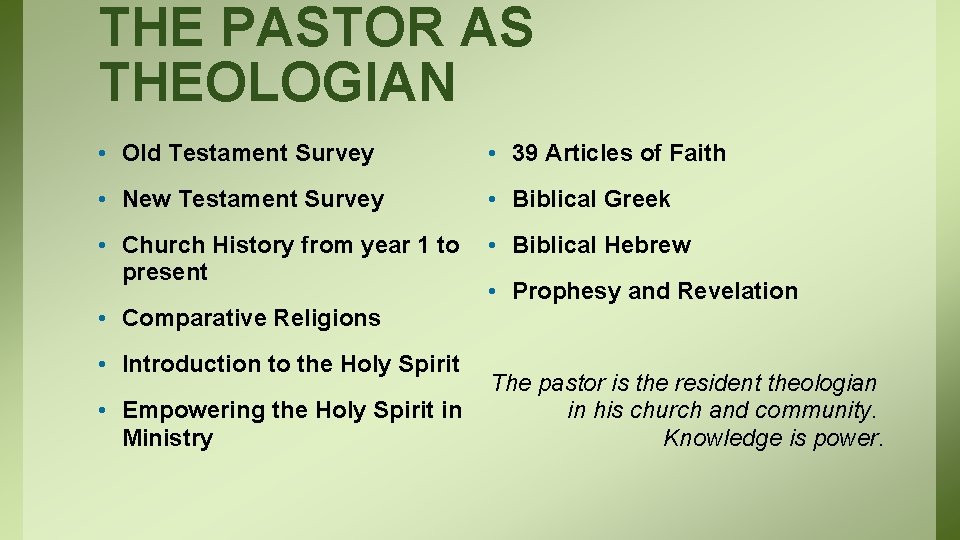 THE PASTOR AS THEOLOGIAN

• Old Testament Survey
• New Testament Survey
• Church History from year 1 to present
• Comparative Religions
• Introduction to the Holy Spirit
• Empowering the Holy Spirit in Ministry

• 39 Articles of Faith
• Biblical Greek
• Biblical Hebrew
• Prophesy and Revelation

The pastor is the resident theologian in his church and community. Knowledge is power.